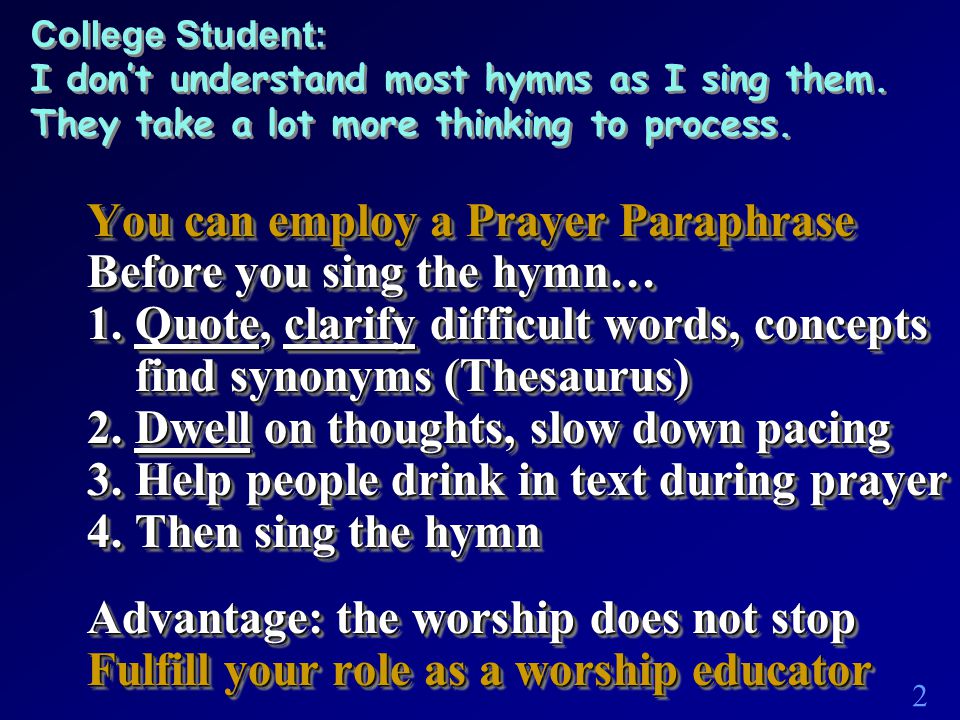 College Student:
I don't understand most hymns as I sing them. They take a lot more thinking to process.

You can employ a Prayer Paraphrase
Before you sing the hymn…
1. Quote, clarify difficult words, concepts find synonyms (Thesaurus)
2. Dwell on thoughts, slow down pacing
3. Help people drink in text during prayer
4. Then sing the hymn

Advantage: the worship does not stop
Fulfill your role as a worship educator

2